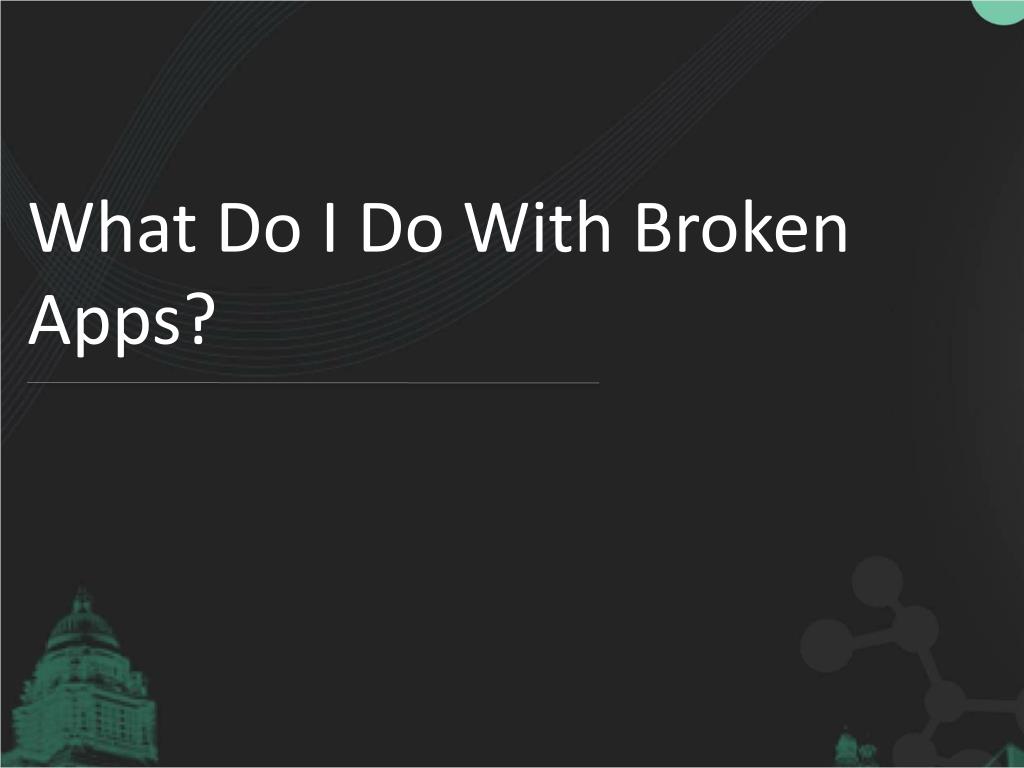 What Do I Do With Broken Apps?